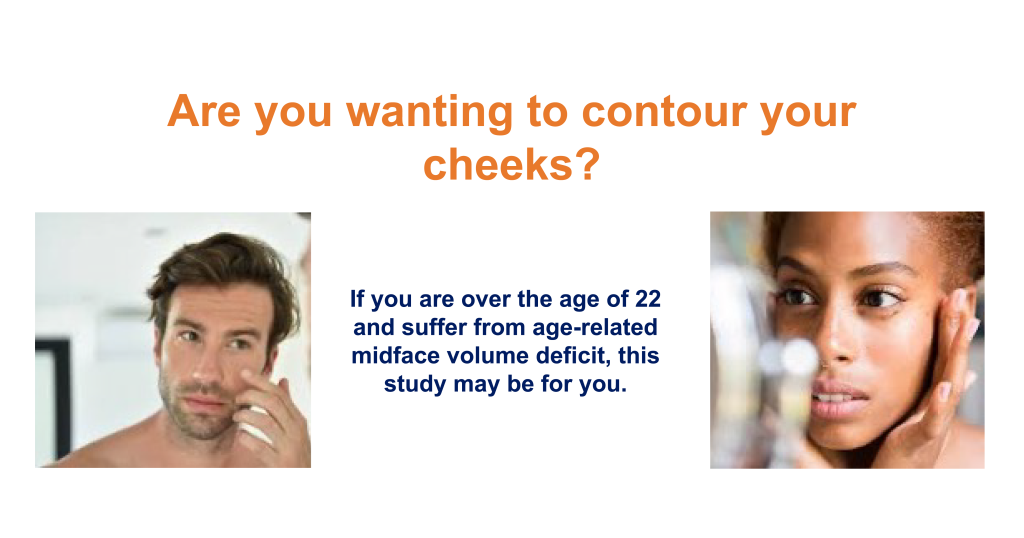 Are you wanting to contour your cheeks?

If you are over the age of 22 and suffer from age-related midface volume deficit, this study may be for you.